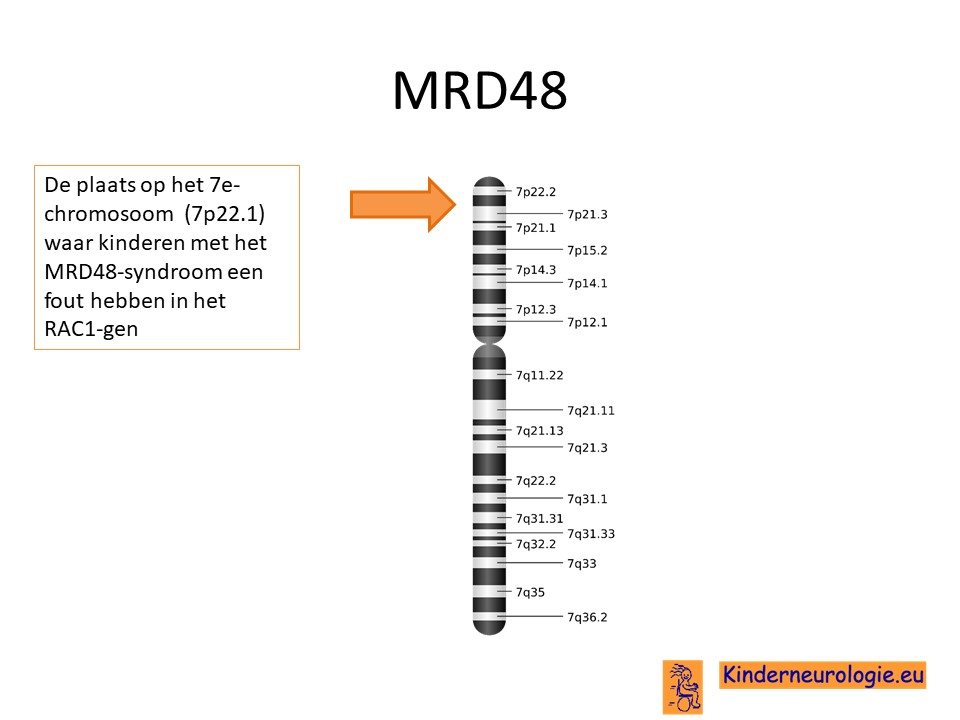 MRD48

De plaats op het 7e-chromosoom (7p22.1) waar kinderen met het MRD48-syndroom een fout hebben in het RAC1-gen

7p22.2
7p21.3
7p21.1
7p15.2
7p14.3
7p14.1
7p12.3
7p12.1
7q11.22
7q21.11
7q21.13
7q21.3
7q22.2
7q31.1
7q31.31
7q31.33
7q32.2
7q33
7q35
7q36.2

Kinderneurologie.eu